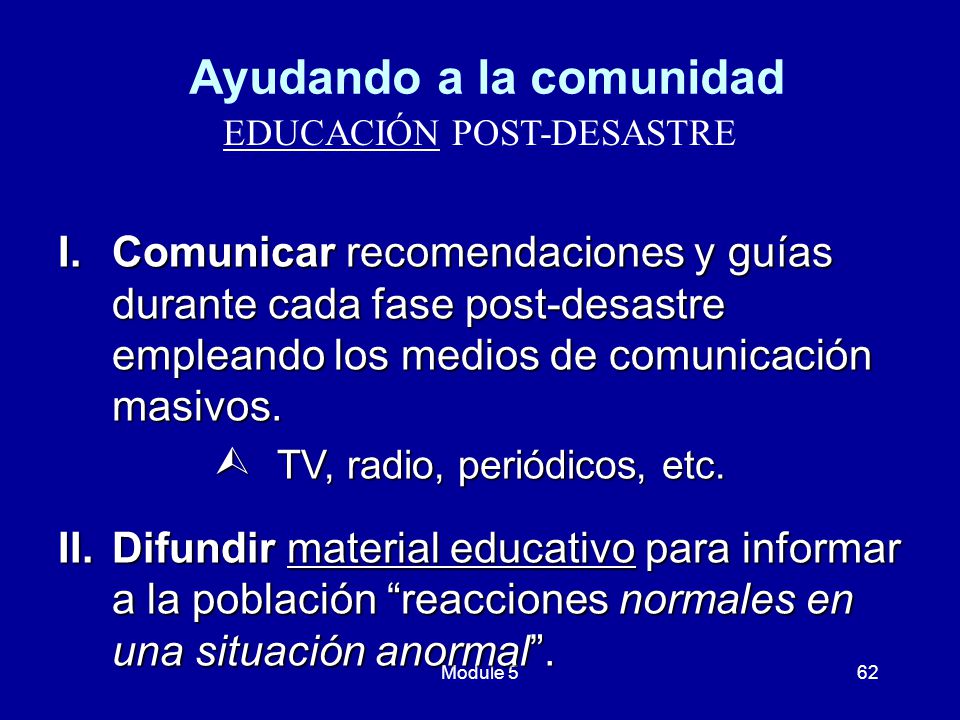 Ayudando a la comunidad

EDUCACIÓN POST-DESASTRE

I. Comunicar recomendaciones y guías durante cada fase post-desastre empleando los medios de comunicación masivos.

TV, radio, periódicos, etc.

II. Difundir material educativo para informar a la población “reacciones normales en una situación anormal”.

Module 5

62